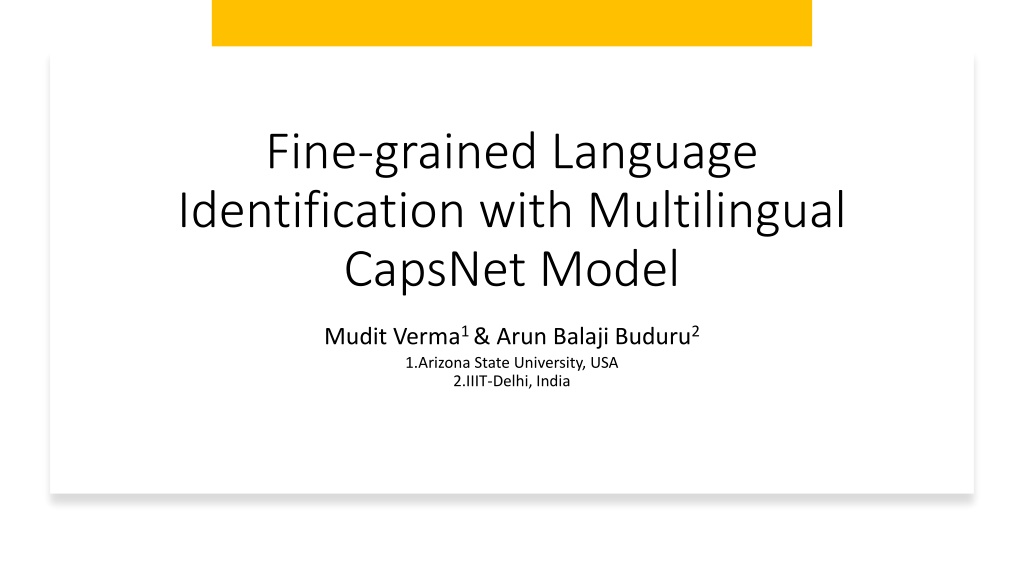 Fine-grained Language Identification with Multilingual CapsNet Model

Mudit Verma$^1$ & Arun Balaji Buduru$^2$
1.Arizona State University, USA
2.IIIT-Delhi, India